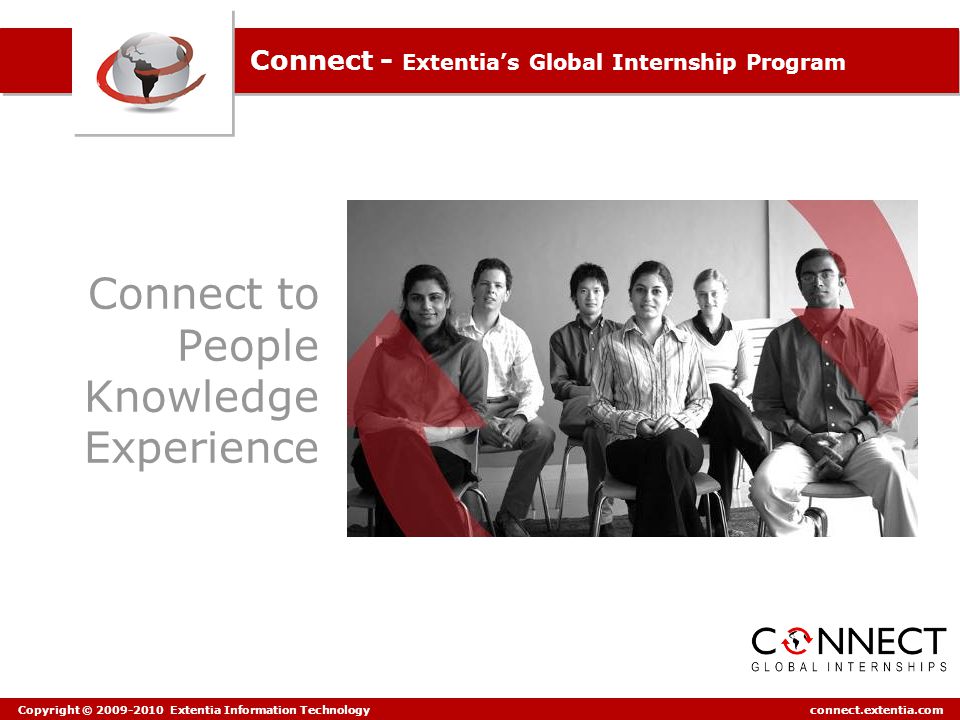 Connect - Extentia's Global Internship Program

Connect to
People
Knowledge
Experience

CONNECT
GLOBAL INTERNSHIPS

Copyright © 2009-2010 Extentia Information Technology

connect.extentia.com